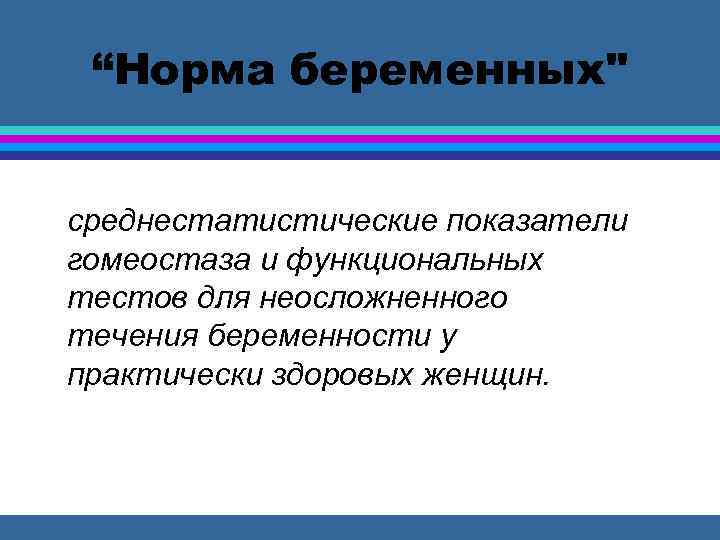 “Норма беременных"

среднестатистические показатели гомеостаза и функциональных тестов для неосложненного течения беременности у практически здоровых женщин.